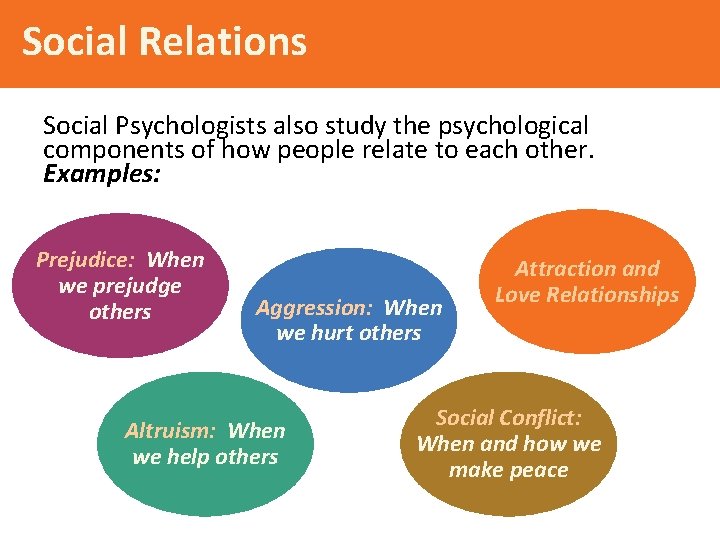 Social Relations

Social Psychologists also study the psychological components of how people relate to each other. Examples:

Prejudice: When we prejudge others

Aggression: When we hurt others

Attraction and Love Relationships

Altruism: When we help others

Social Conflict: When and how we make peace